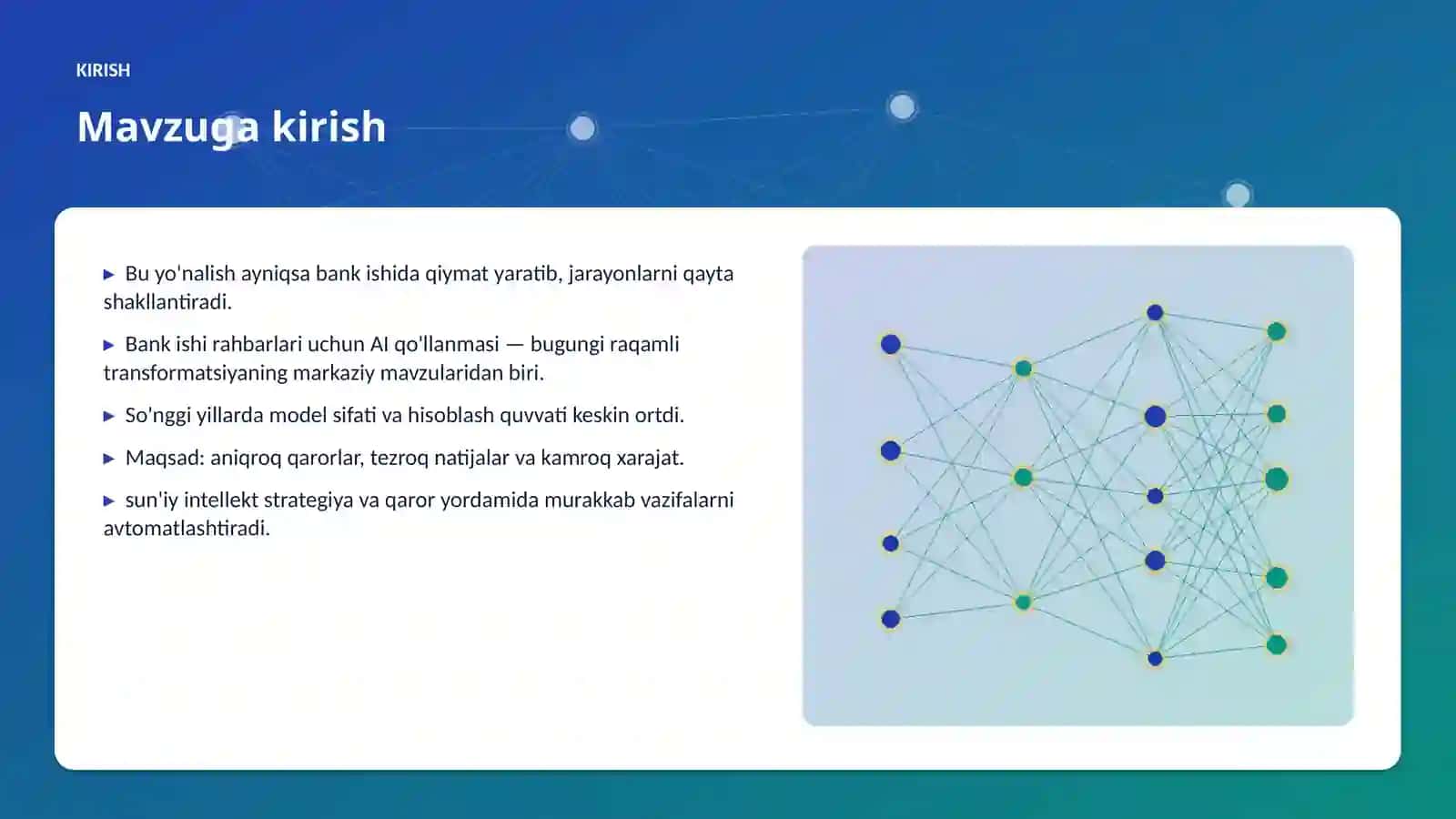 KIRISH

Mavzuga kirish

▶ Bu yo'nalish ayniqsa bank ishida qiymat yaratib, jarayonlarni qayta shakllantiradi.

▶ Bank ishi rahbarlari uchun AI qo'llanmasi — bugungi raqamli transformatsiyaning markaziy mavzularidan biri.

▶ So'nggi yillarda model sifati va hisoblash quvvati keskin ortdi.

▶ Maqsad: aniqroq qarorlar, tezroq natijalar va kamroq xarajat.

▶ sun'iy intellekt strategiya va qaror yordamida murakkab vazifalarni avtomatlashtiradi.